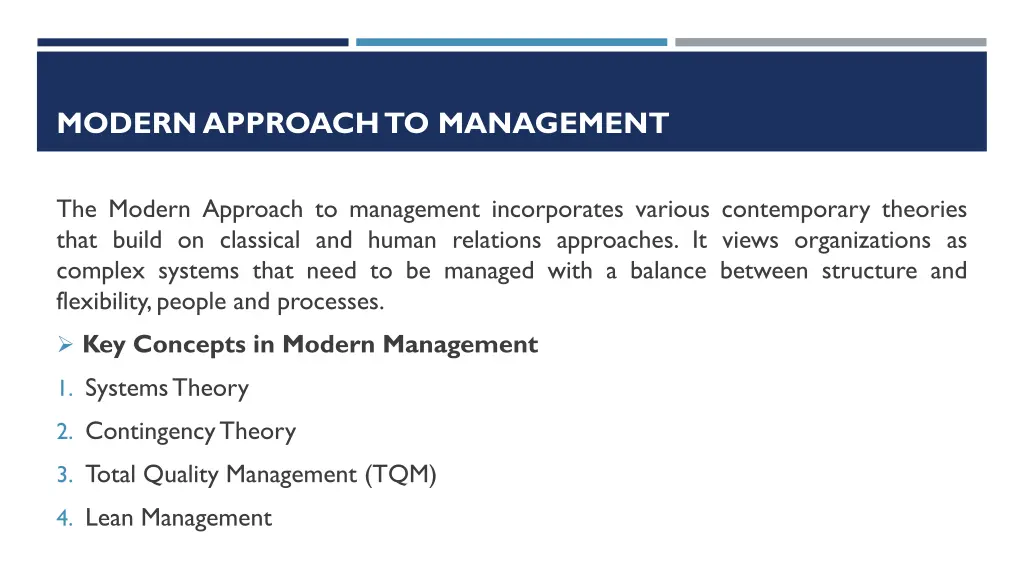 MODERN APPROACH TO MANAGEMENT

The Modern Approach to management incorporates various contemporary theories that build on classical and human relations approaches. It views organizations as complex systems that need to be managed with a balance between structure and flexibility, people and processes.

➢ Key Concepts in Modern Management

1. Systems Theory
2. Contingency Theory
3. Total Quality Management (TQM)
4. Lean Management